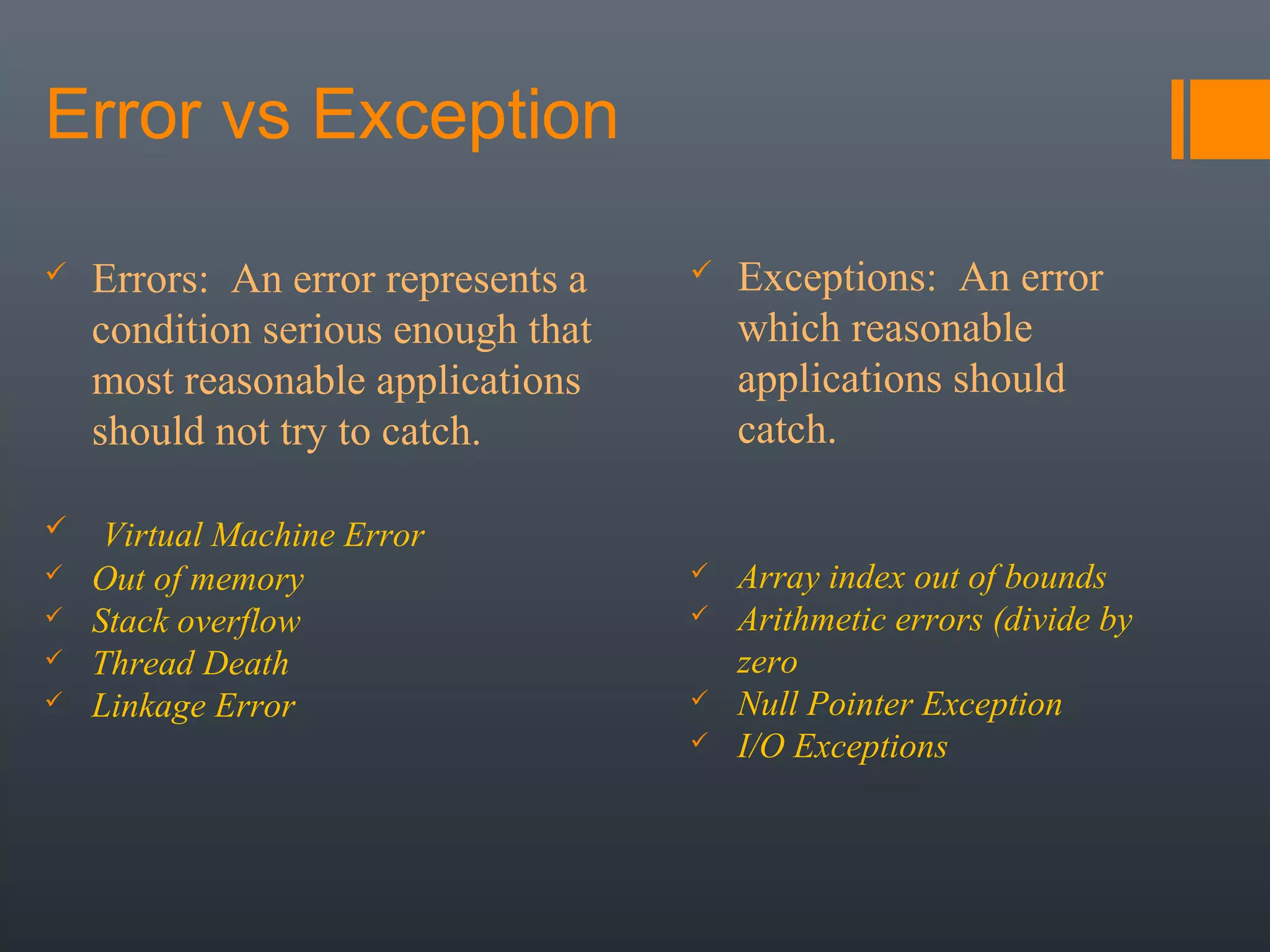 Error vs Exception

✓ Errors: An error represents a condition serious enough that most reasonable applications should not try to catch.

✓ Virtual Machine Error
✓ Out of memory
✓ Stack overflow
✓ Thread Death
✓ Linkage Error

✓ Exceptions: An error which reasonable applications should catch.

✓ Array index out of bounds
✓ Arithmetic errors (divide by zero
✓ Null Pointer Exception
✓ I/O Exceptions